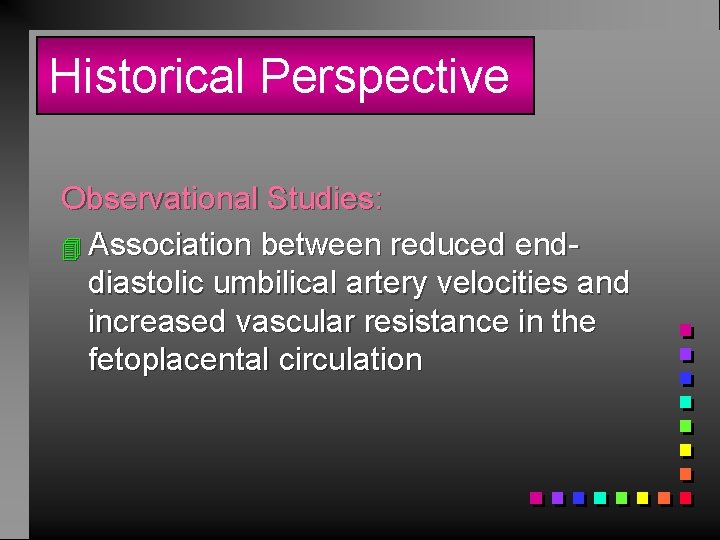 Historical Perspective

Observational Studies:

Association between reduced end-diastolic umbilical artery velocities and increased vascular resistance in the fetoplacental circulation